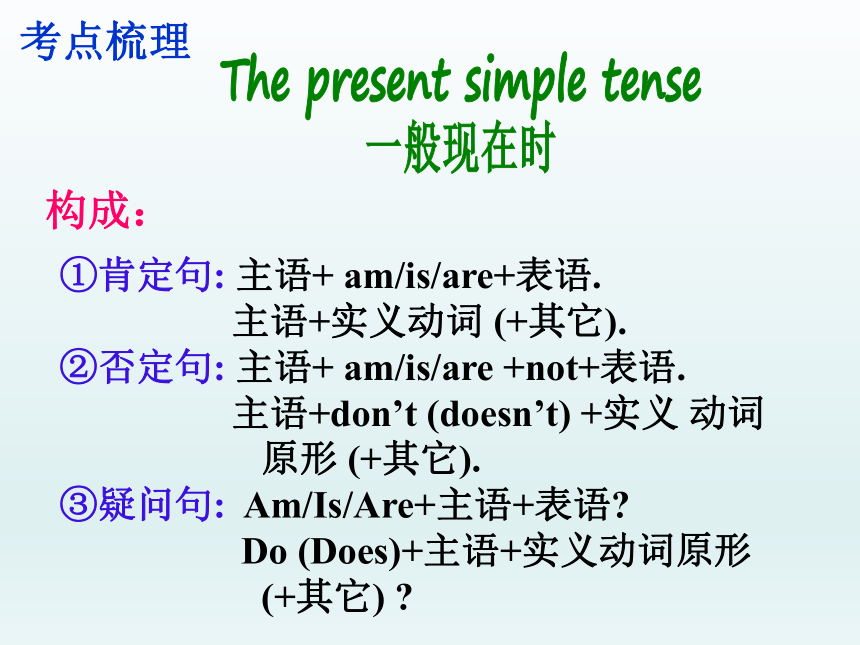 考点梳理

The present simple tense
一般现在时

构成：

①肯定句: 主语+ am/is/are+表语.
主语+实义动词 (+其它).
②否定句: 主语+ am/is/are +not+表语.
主语+don’t (doesn’t) +实义 动词原形 (+其它).
③疑问句: Am/Is/Are+主语+表语?
Do (Does)+主语+实义动词原形 (+其它) ?